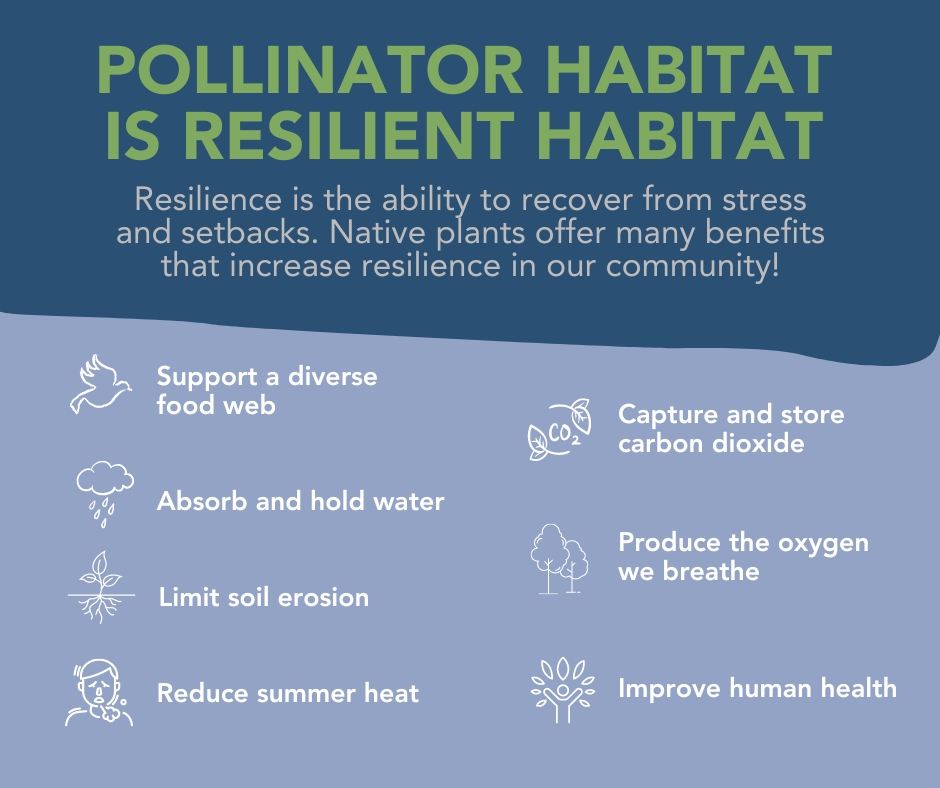 POLLINATOR HABITAT IS RESILIENT HABITAT

Resilience is the ability to recover from stress and setbacks. Native plants offer many benefits that increase resilience in our community!

Support a diverse food web

Absorb and hold water

Limit soil erosion

Reduce summer heat

$CO_2$

Capture and store carbon dioxide

Produce the oxygen we breathe

Improve human health